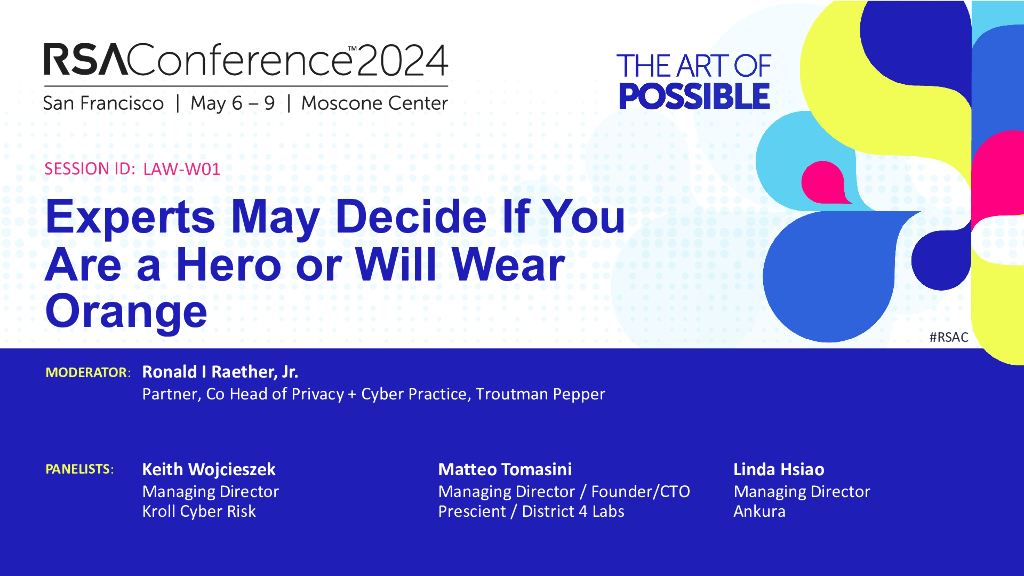 RSAConference™2024
San Francisco | May 6 – 9 | Moscone Center

THE ART OF POSSIBLE

SESSION ID: LAW-W01

Experts May Decide If You Are a Hero or Will Wear Orange

#RSAC

MODERATOR: Ronald I Raether, Jr.
Partner, Co Head of Privacy + Cyber Practice, Troutman Pepper

PANELISTS: Keith Wojcieszek
Managing Director
Kroll Cyber Risk

Matteo Tomasini
Managing Director / Founder/CTO
Prescient / District 4 Labs

Linda Hsiao
Managing Director
Ankura